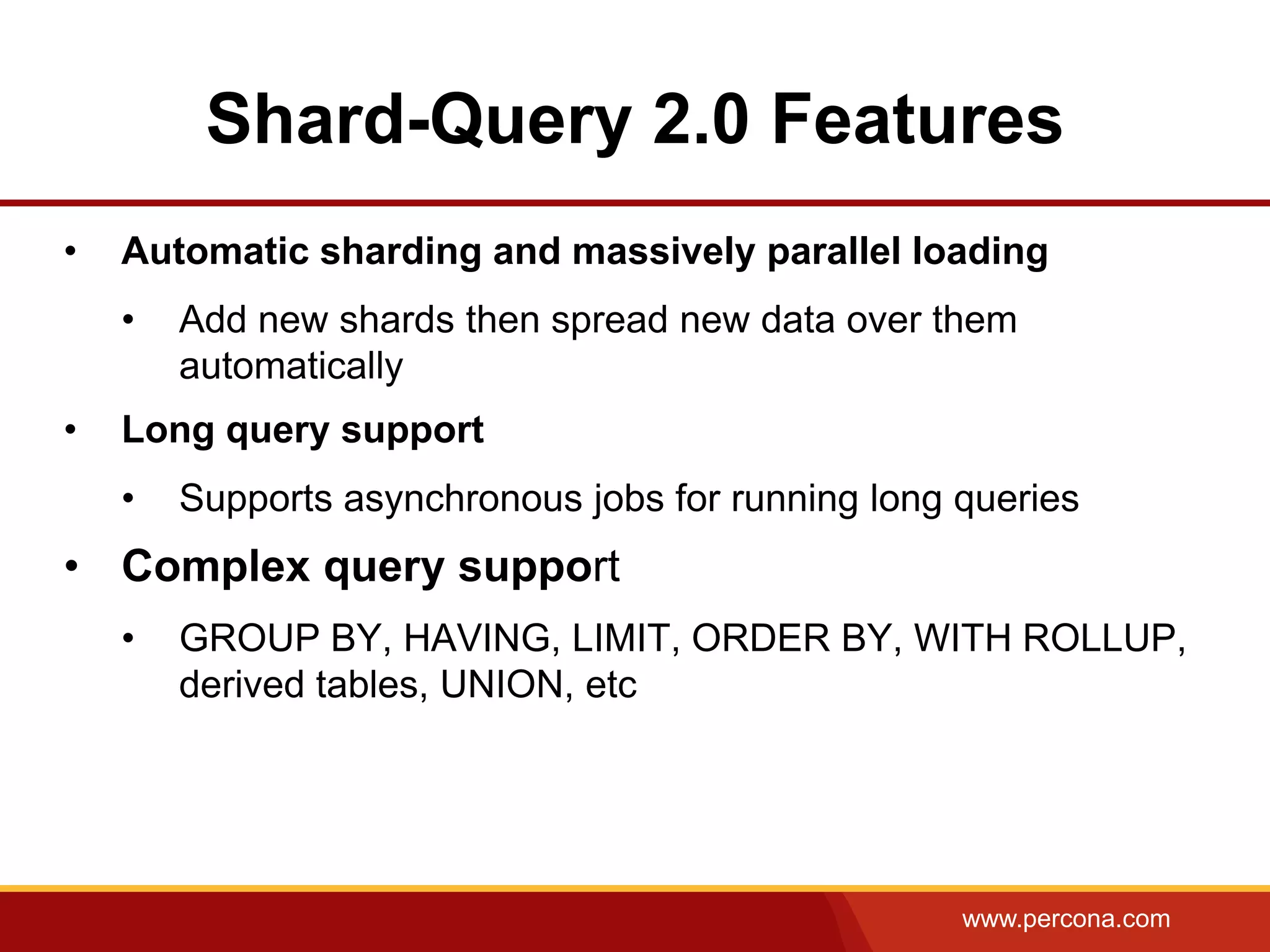 Shard-Query 2.0 Features

• Automatic sharding and massively parallel loading
 • Add new shards then spread new data over them automatically
• Long query support
 • Supports asynchronous jobs for running long queries
• Complex query support
 • GROUP BY, HAVING, LIMIT, ORDER BY, WITH ROLLUP, derived tables, UNION, etc

www.percona.com